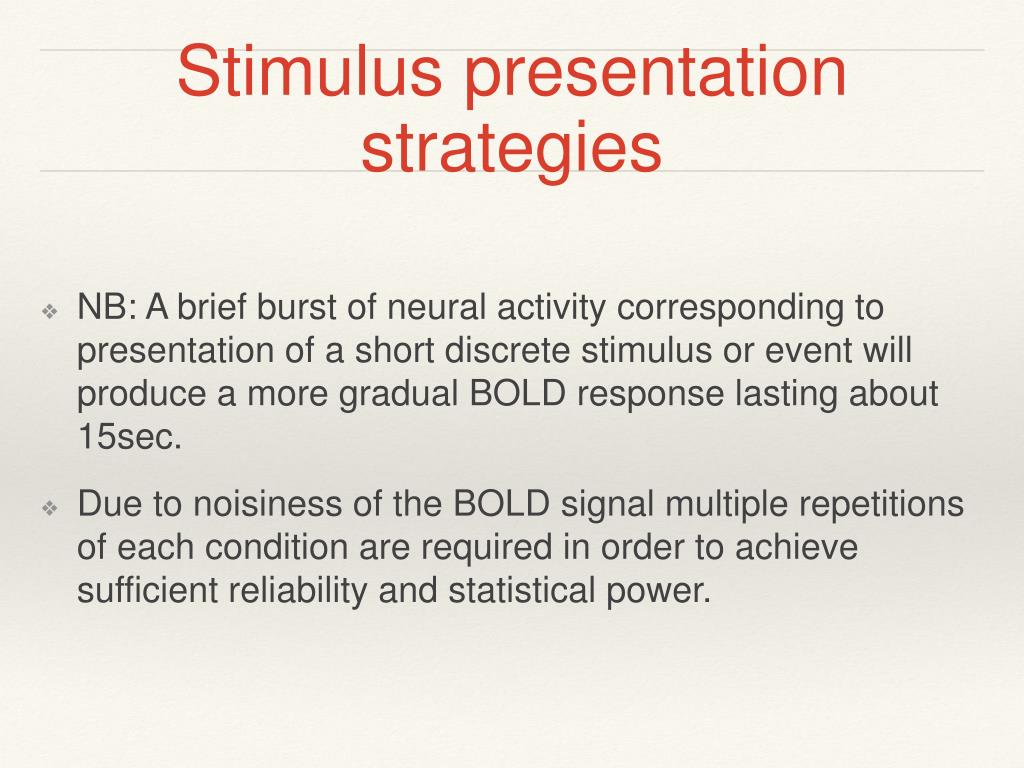 Stimulus presentation strategies

❖ NB: A brief burst of neural activity corresponding to presentation of a short discrete stimulus or event will produce a more gradual BOLD response lasting about 15sec.

❖ Due to noisiness of the BOLD signal multiple repetitions of each condition are required in order to achieve sufficient reliability and statistical power.